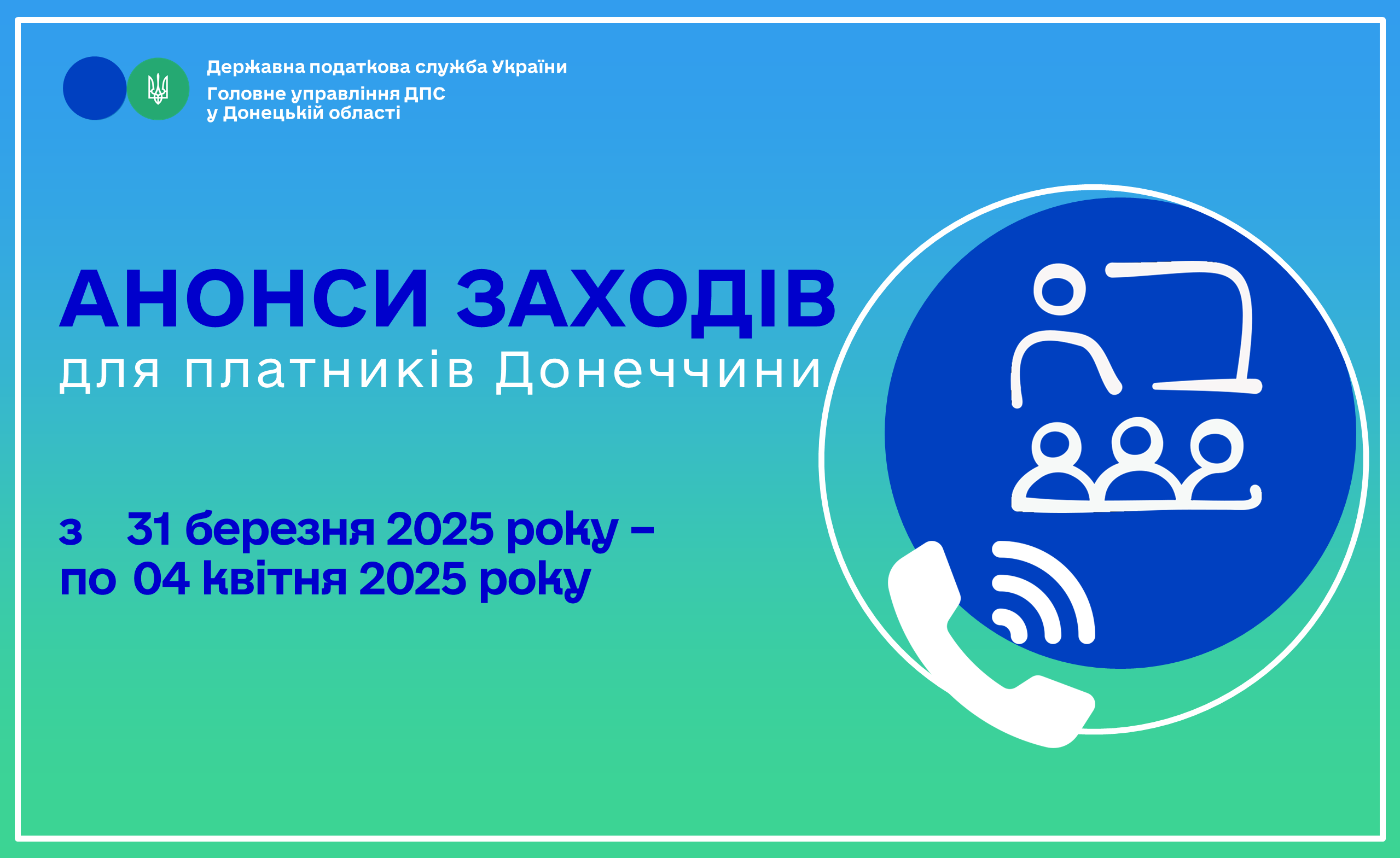 Державна податкова служба України
Головне управління ДПС
у Донецькій області

АНОНСИ ЗАХОДІВ
для платників Донеччини

з 31 березня 2025 року –
по 04 квітня 2025 року